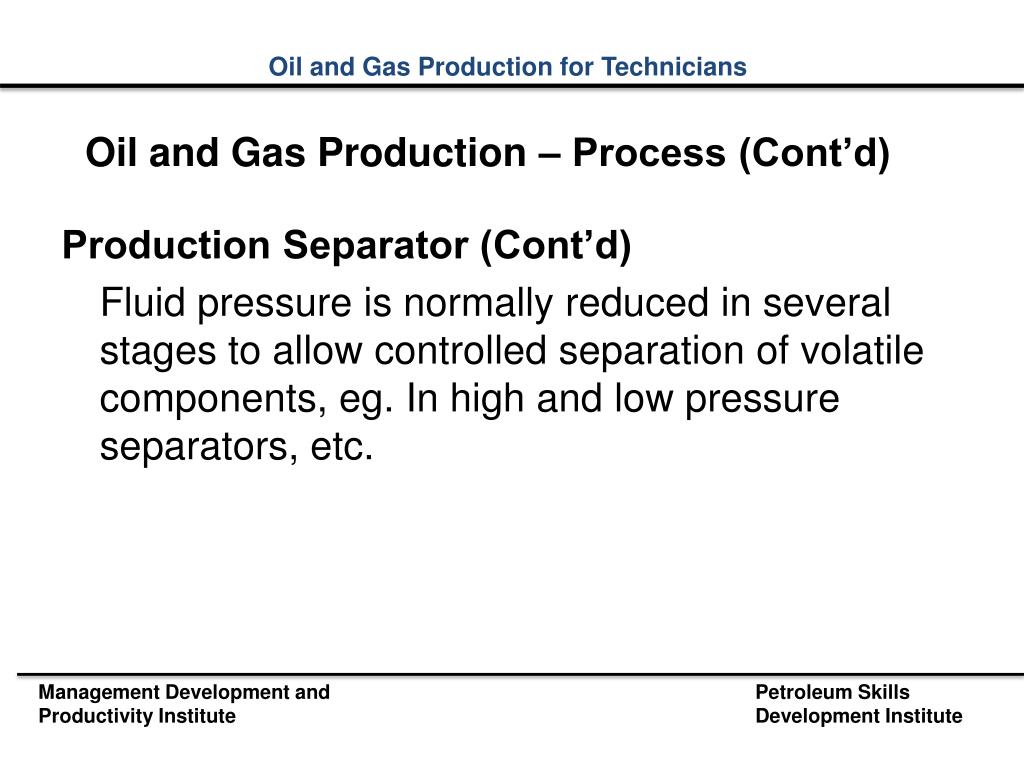 Oil and Gas Production for Technicians

Oil and Gas Production – Process (Cont’d)

Production Separator (Cont’d)

Fluid pressure is normally reduced in several stages to allow controlled separation of volatile components, eg. In high and low pressure separators, etc.

Management Development and Productivity Institute

Petroleum Skills Development Institute